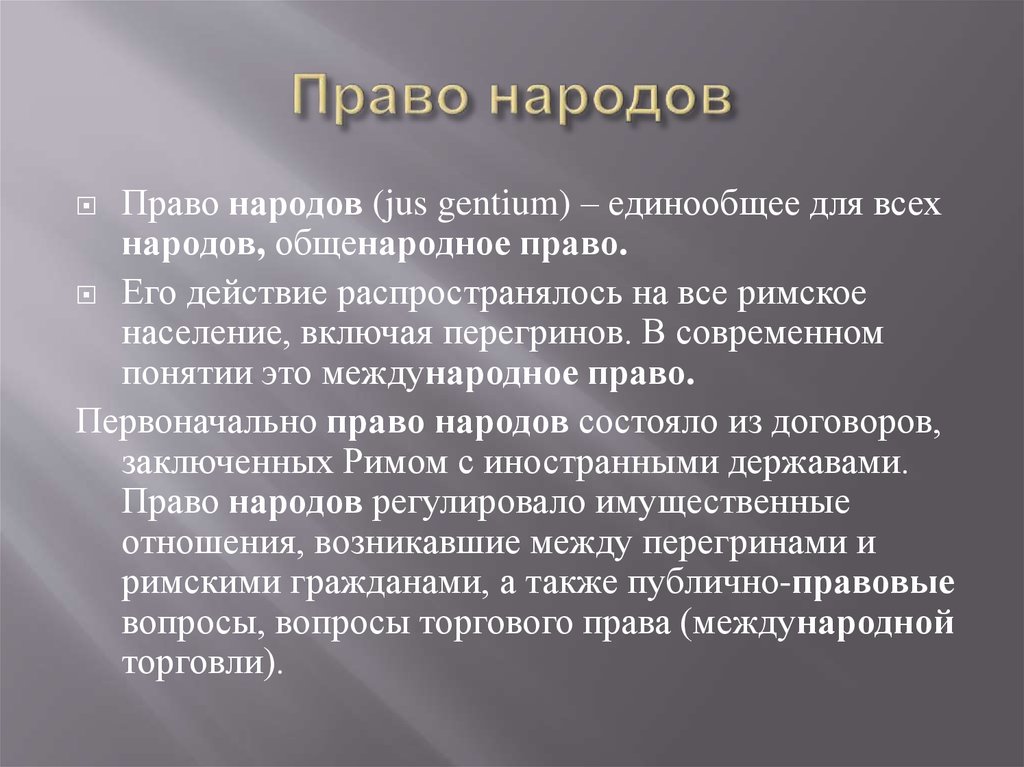 Право народов

Право народов (jus gentium) – единообщее для всех народов, общенародное право.

Его действие распространялось на все римское население, включая перегринов. В современном понятии это международное право.

Первоначально право народов состояло из договоров, заключенных Римом с иностранными державами. Право народов регулировало имущественные отношения, возникавшие между перегринами и римскими гражданами, а также публично-правовые вопросы, вопросы торгового права (международной торговли).